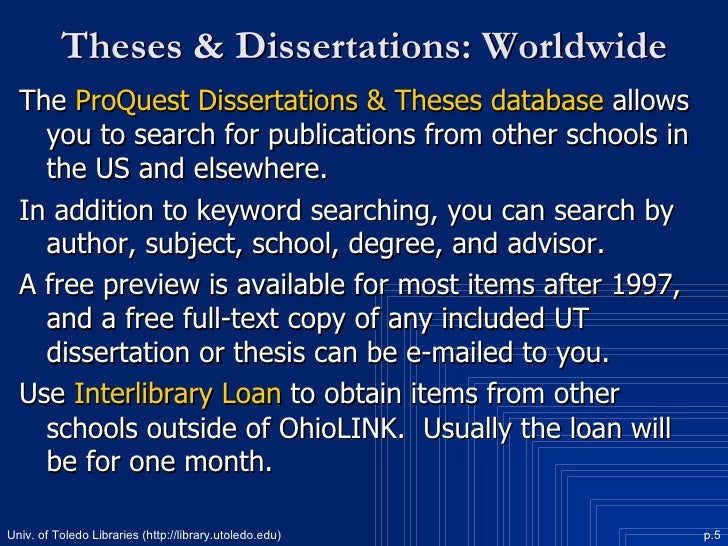 Theses & Dissertations: Worldwide

The ProQuest Dissertations & Theses database allows you to search for publications from other schools in the US and elsewhere.

In addition to keyword searching, you can search by author, subject, school, degree, and advisor.

A free preview is available for most items after 1997, and a free full-text copy of any included UT dissertation or thesis can be e-mailed to you.

Use Interlibrary Loan to obtain items from other schools outside of OhioLINK. Usually the loan will be for one month.

Univ. of Toledo Libraries (http://library.utoledo.edu)

p.5